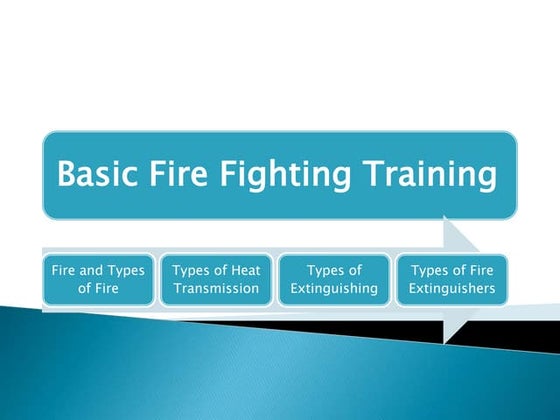 Basic Fire Fighting Training

Fire and Types of Fire

Types of Heat Transmission

Types of Extinguishing

Types of Fire Extinguishers